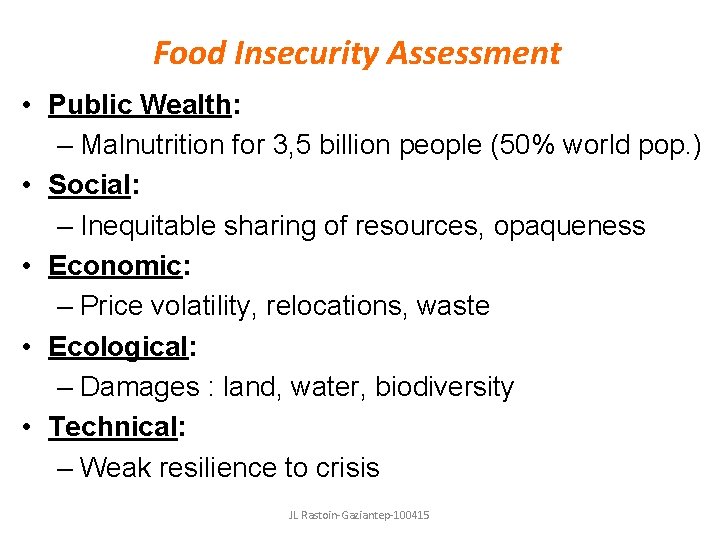 Food Insecurity Assessment

• Public Wealth:
– Malnutrition for 3,5 billion people (50% world pop.)
• Social:
– Inequitable sharing of resources, opaqueness
• Economic:
– Price volatility, relocations, waste
• Ecological:
– Damages : land, water, biodiversity
• Technical:
– Weak resilience to crisis

JL Rastoin-Gaziantep-100415